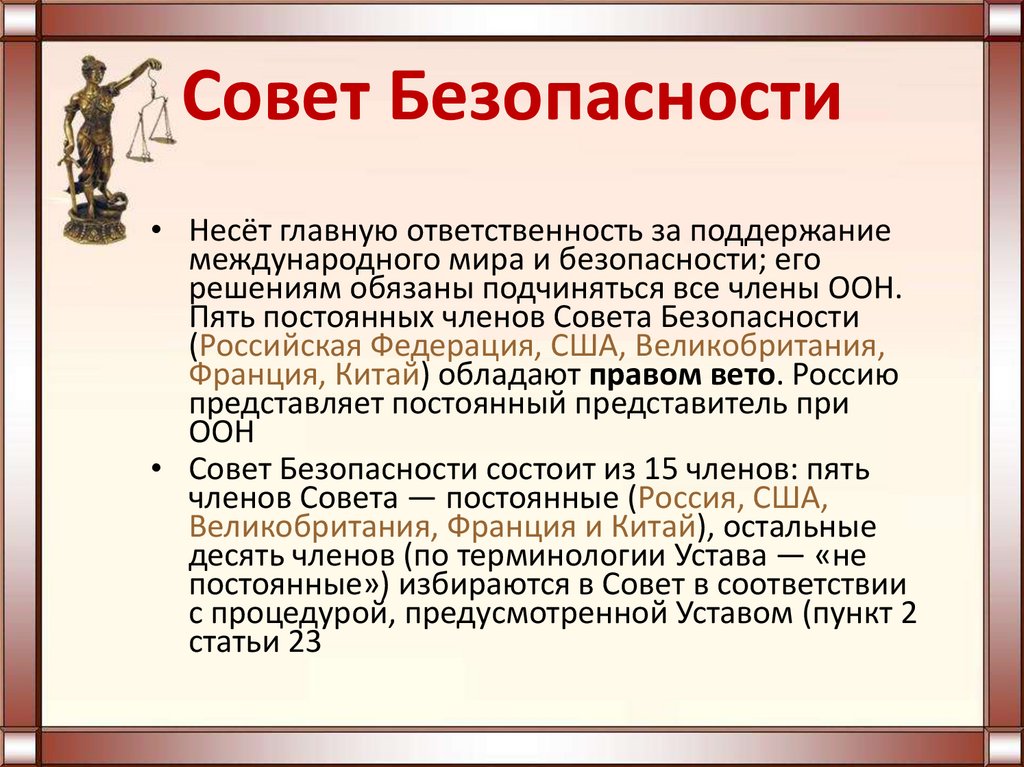 Совет Безопасности

• Несёт главную ответственность за поддержание международного мира и безопасности; его решениям обязаны подчиняться все члены ООН. Пять постоянных членов Совета Безопасности (Российская Федерация, США, Великобритания, Франция, Китай) обладают правом вето. Россию представляет постоянный представитель при ООН

• Совет Безопасности состоит из 15 членов: пять членов Совета — постоянные (Россия, США, Великобритания, Франция и Китай), остальные десять членов (по терминологии Устава — «не постоянные») избираются в Совет в соответствии с процедурой, предусмотренной Уставом (пункт 2 статьи 23